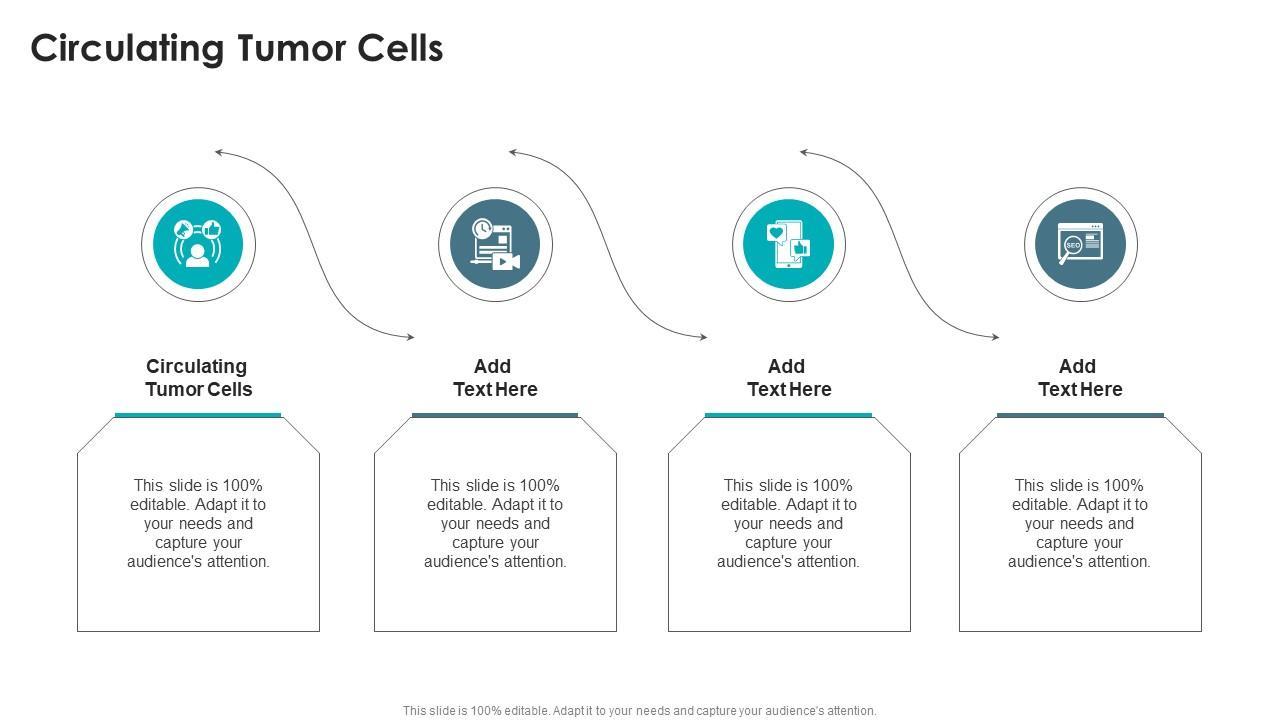 Circulating Tumor Cells

SEO

Circulating Tumor Cells

This slide is 100% editable. Adapt it to your needs and capture your audience's attention.

Add Text Here

This slide is 100% editable. Adapt it to your needs and capture your audience's attention.

Add Text Here

This slide is 100% editable. Adapt it to your needs and capture your audience's attention.

Add Text Here

This slide is 100% editable. Adapt it to your needs and capture your audience's attention.

This slide is 100% editable. Adapt it to your needs and capture your audience's attention.